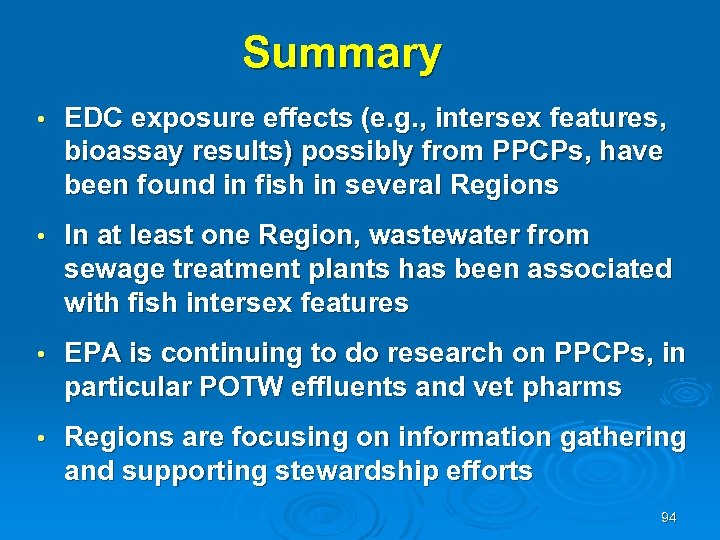 Summary

• EDC exposure effects (e.g., intersex features, bioassay results) possibly from PPCPs, have been found in fish in several Regions

• In at least one Region, wastewater from sewage treatment plants has been associated with fish intersex features

• EPA is continuing to do research on PPCPs, in particular POTW effluents and vet pharms

• Regions are focusing on information gathering and supporting stewardship efforts

94